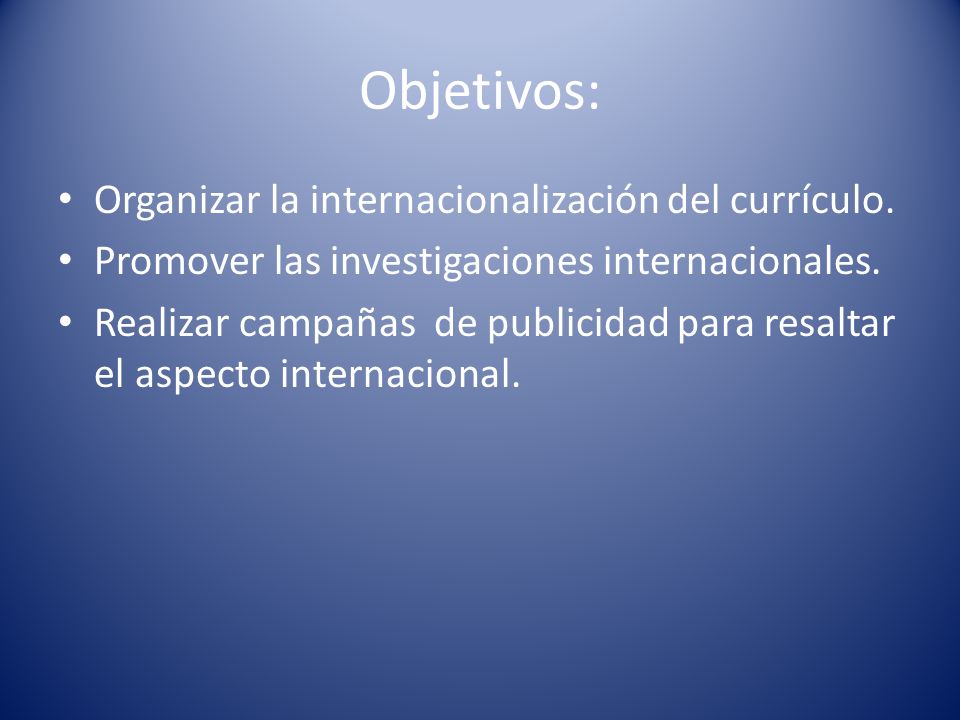 Objetivos:

• Organizar la internacionalización del currículo.
• Promover las investigaciones internacionales.
• Realizar campañas  de publicidad para resaltar el aspecto internacional.